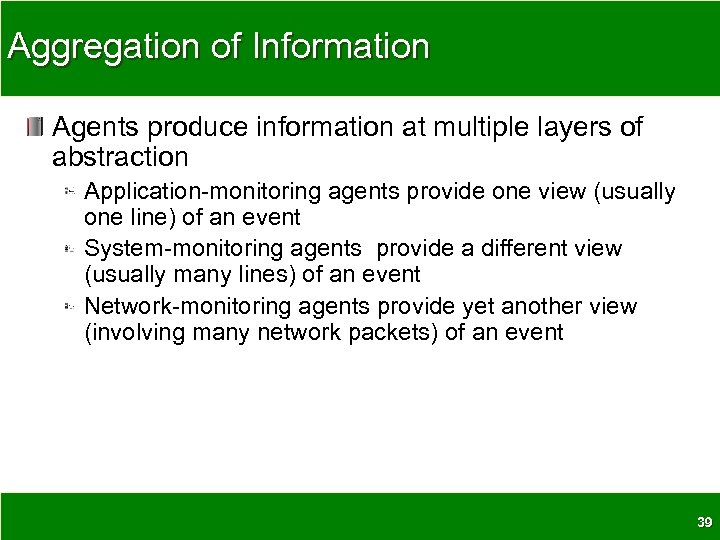 Aggregation of Information

Agents produce information at multiple layers of abstraction

Application-monitoring agents provide one view (usually one line) of an event

System-monitoring agents  provide a different view (usually many lines) of an event

Network-monitoring agents provide yet another view (involving many network packets) of an event

39